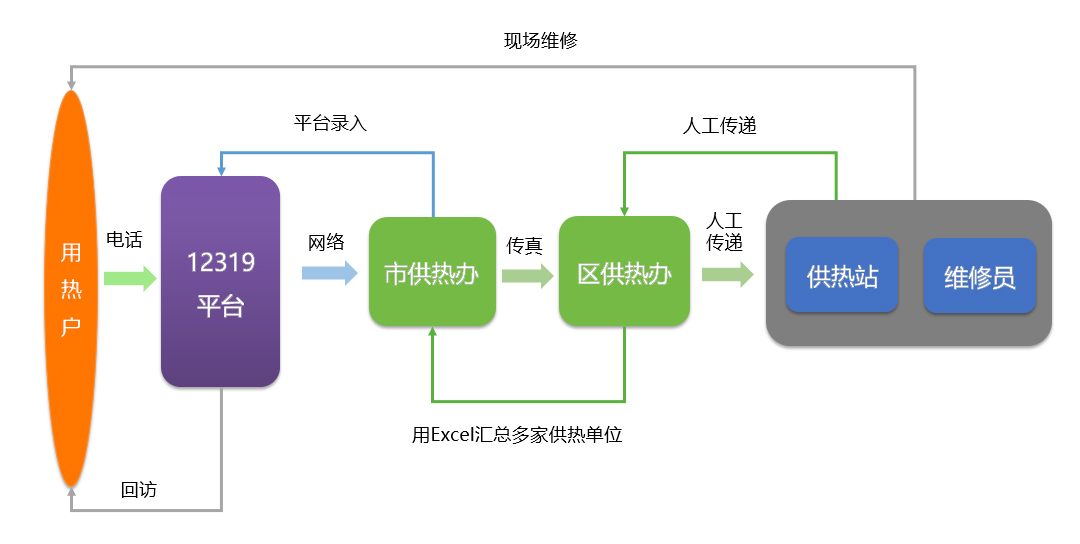 现场维修

平台录入

人工传递

用热户

电话

12319 平台

网络

市供热办

传真

区供热办

人工传递

供热站

维修员

用Excel汇总多家供热单位

回访